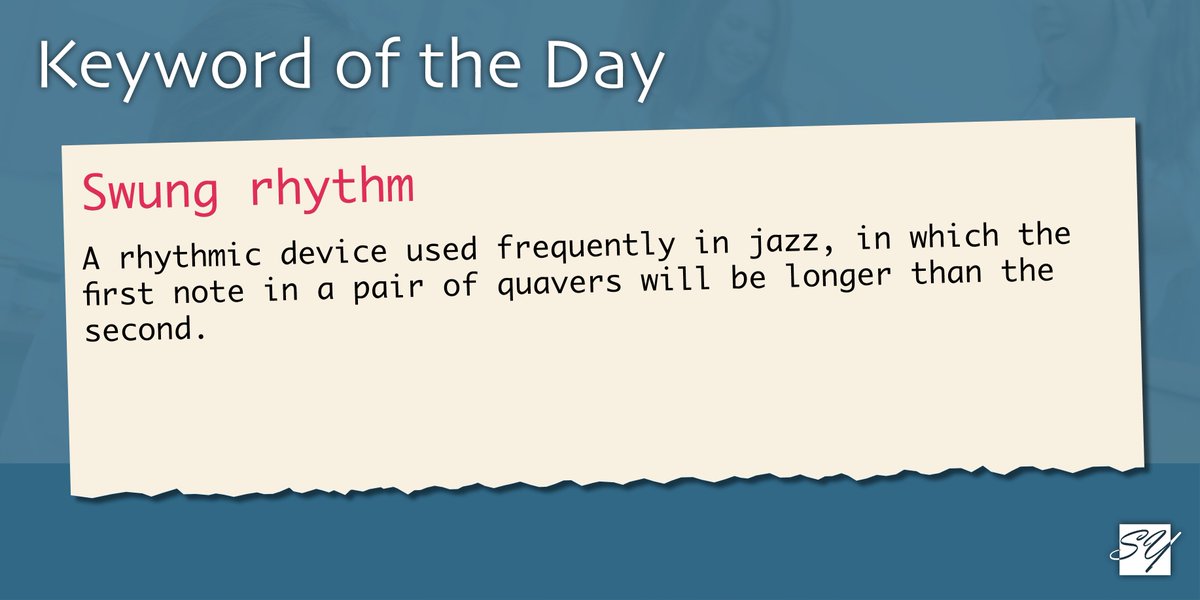 Keyword of the Day

Swung rhythm

A rhythmic device used frequently in jazz, in which the first note in a pair of quavers will be longer than the second.

SY